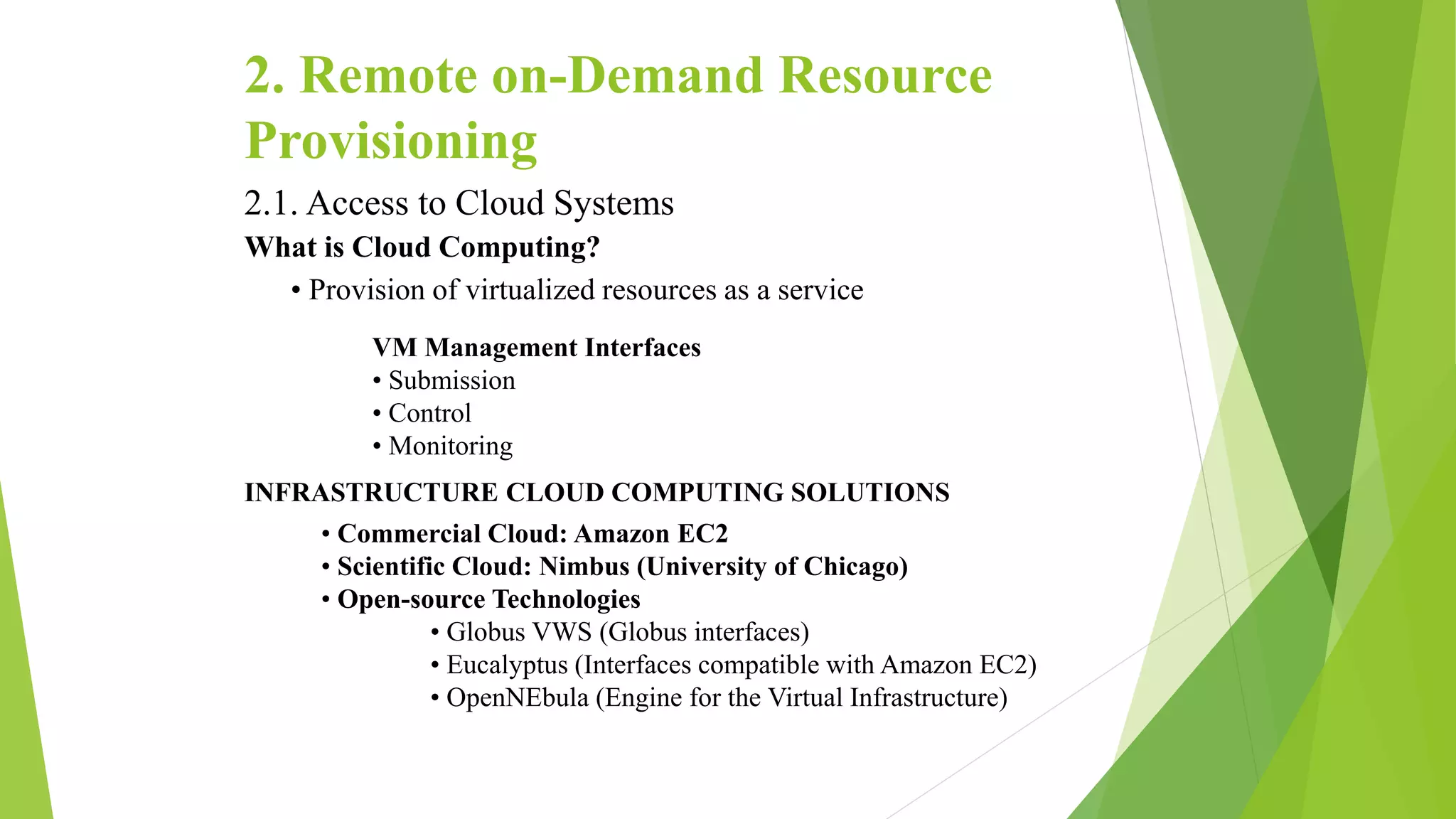 2. Remote on-Demand Resource Provisioning

2.1. Access to Cloud Systems

What is Cloud Computing?

• Provision of virtualized resources as a service

VM Management Interfaces
• Submission
• Control
• Monitoring

INFRASTRUCTURE CLOUD COMPUTING SOLUTIONS

• Commercial Cloud: Amazon EC2
• Scientific Cloud: Nimbus (University of Chicago)
• Open-source Technologies
• Globus VWS (Globus interfaces)
• Eucalyptus (Interfaces compatible with Amazon EC2)
• OpenNEbula (Engine for the Virtual Infrastructure)